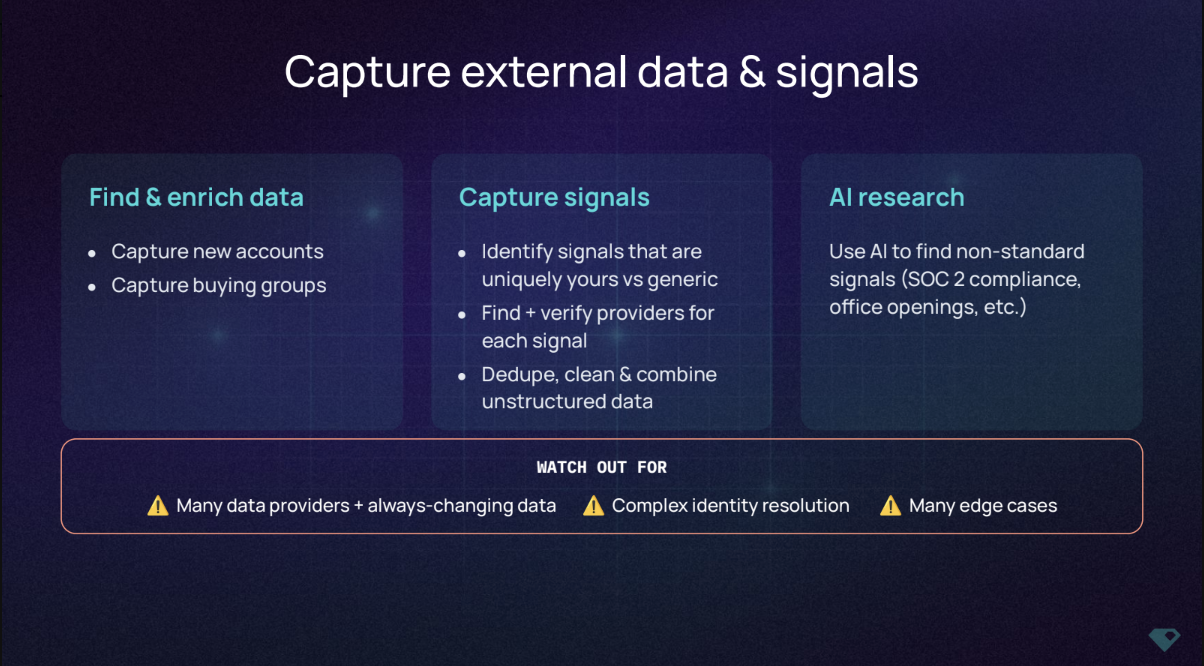 Capture external data & signals

Find & enrich data

• Capture new accounts
• Capture buying groups

Capture signals

• Identify signals that are uniquely yours vs generic
• Find + verify providers for each signal
• Dedupe, clean & combine unstructured data

AI research

Use AI to find non-standard signals (SOC 2 compliance, office openings, etc.)

WATCH OUT FOR

⚠️ Many data providers + always-changing data ⚠️ Complex identity resolution ⚠️ Many edge cases